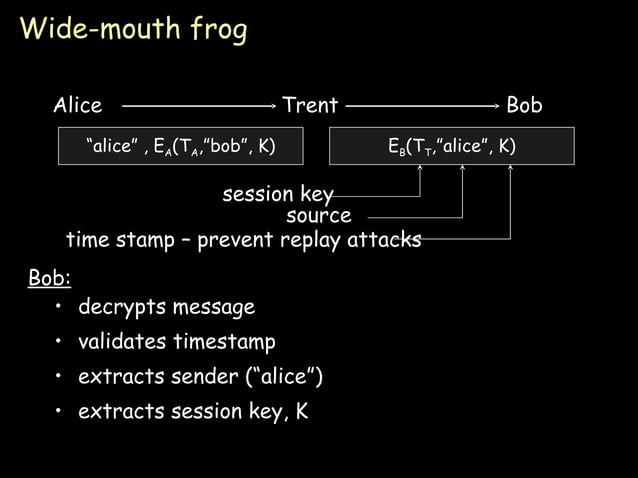 Wide-mouth frog

Alice → Trent → Bob

"alice" , $E_A(T_A$,"bob", K)

$E_B(T_T$,"alice", K)

session key

source

time stamp – prevent replay attacks

Bob:

• decrypts message

• validates timestamp

• extracts sender ("alice")

• extracts session key, K